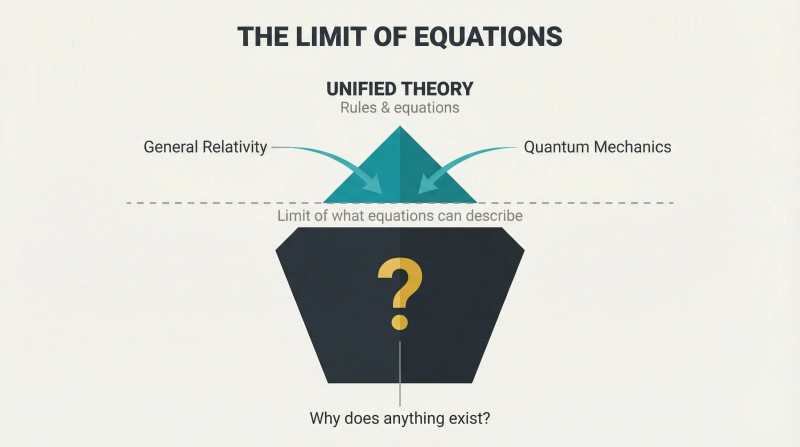 THE LIMIT OF EQUATIONS

UNIFIED THEORY
Rules & equations

General Relativity

Quantum Mechanics

Limit of what equations can describe

?

Why does anything exist?